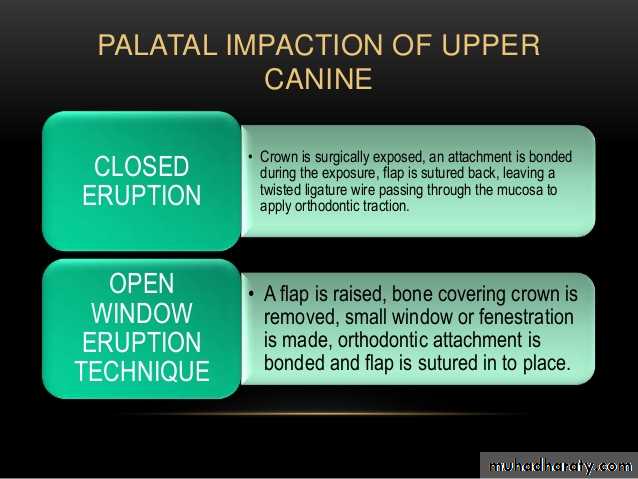 PALATAL IMPACTION OF UPPER CANINE

CLOSED ERUPTION

• Crown is surgically exposed, an attachment is bonded during the exposure, flap is sutured back, leaving a twisted ligature wire passing through the mucosa to apply orthodontic traction.

OPEN WINDOW ERUPTION TECHNIQUE

• A flap is raised, bone covering crown is removed, small window or fenestration is made, orthodontic attachment is bonded and flap is sutured in to place.

muhadharaty.com